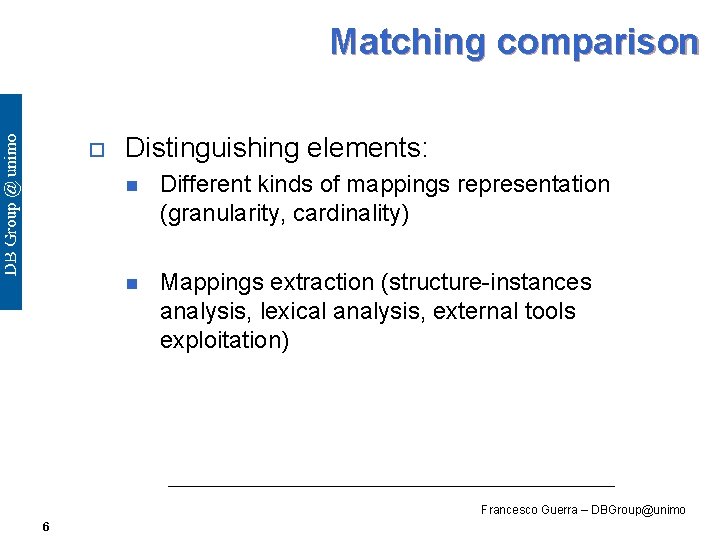 Matching comparison

DB Group @ unimo

Distinguishing elements:

Different kinds of mappings representation (granularity, cardinality)

Mappings extraction (structure-instances analysis, lexical analysis, external tools exploitation)

Francesco Guerra – DBGroup@unimo

6